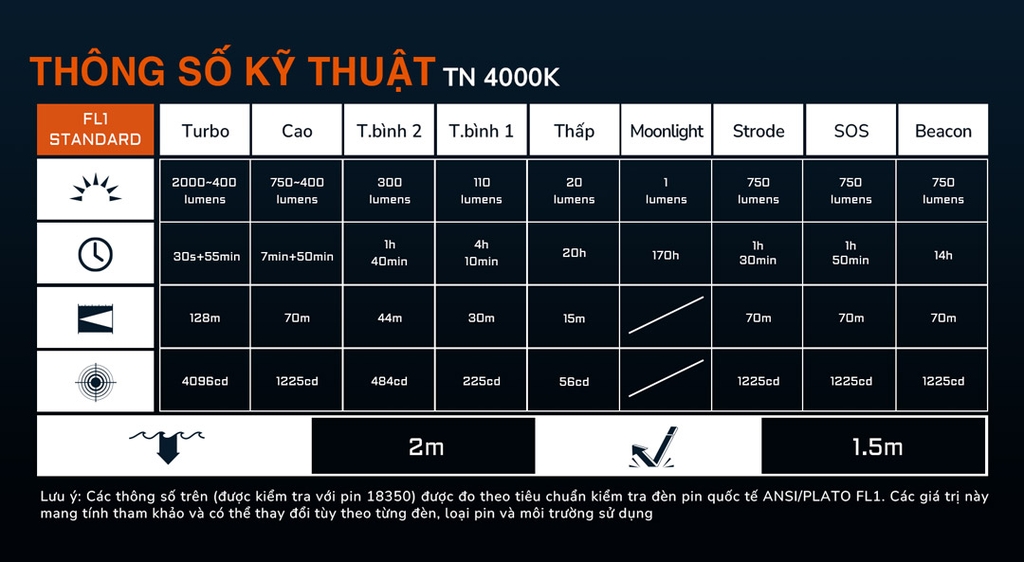 THÔNG SỐ KỸ THUẬT TN 4000K

| FL1 STANDARD | Turbo | Cao | T.bình 2 | T.bình 1 | Thấp | Moonlight | Strode | SOS | Beacon |
|---|---|---|---|---|---|---|---|---|---|
| | 2000~400 lumens | 750~400 lumens | 300 lumens | 110 lumens | 20 lumens | 1 lumens | 750 lumens | 750 lumens | 750 lumens |
| | 30s+55min | 7min+50min | 1h 40min | 4h 10min | 20h | 170h | 1h 30min | 1h 50min | 14h |
| | 128m | 70m | 44m | 30m | 15m | | 70m | 70m | 70m |
| | 4096cd | 1225cd | 484cd | 225cd | 56cd | | 1225cd | 1225cd | 1225cd |

| | 2m | | 1.5m |
|---|---|---|---|

Lưu ý: Các thông số trên (được kiểm tra với pin 18350) được đo theo tiêu chuẩn kiểm tra đèn pin quốc tế ANSI/PLATO FL1. Các giá trị này mang tính tham khảo và có thể thay đổi tùy theo từng đèn, loại pin và môi trường sử dụng